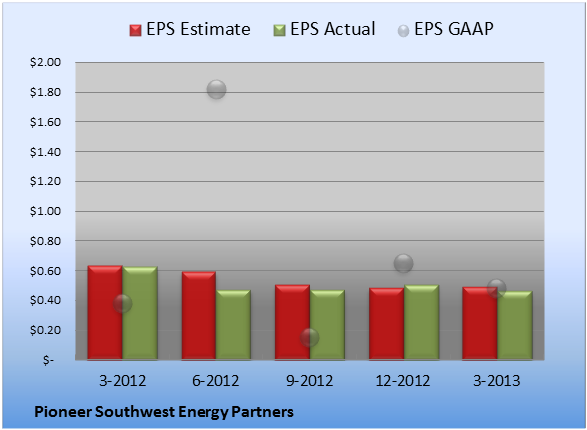 EPS Estimate EPS Actual EPS GAAP

$2.00
$1.80
$1.60
$1.40
$1.20
$1.00
$0.80
$0.60
$0.40
$0.20
$-

3-2012 6-2012 9-2012 12-2012 3-2013

Pioneer Southwest Energy Partners